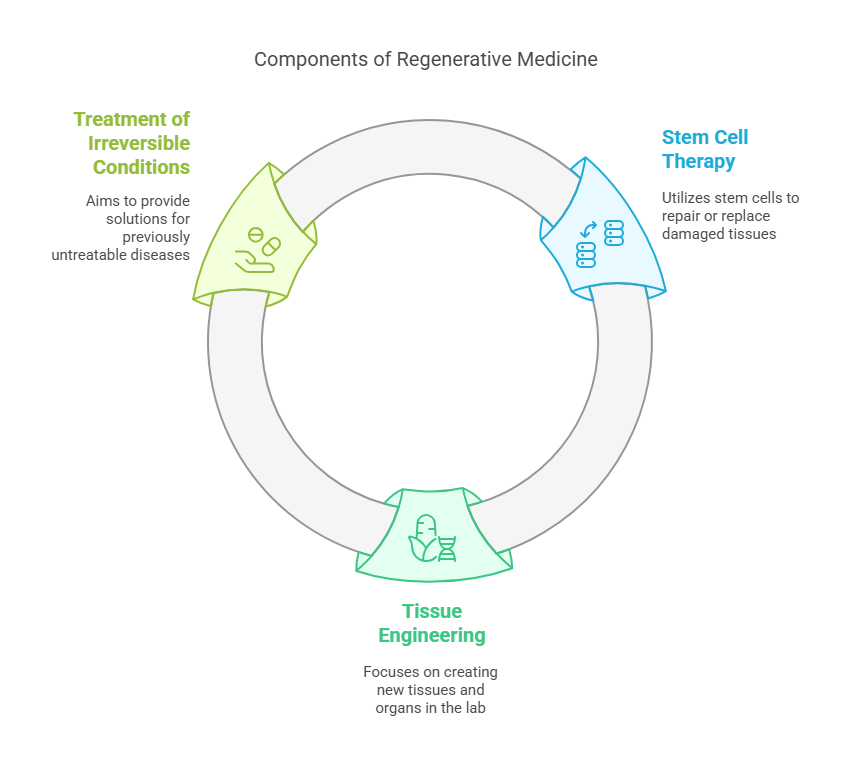 Components of Regenerative Medicine

Treatment of Irreversible Conditions

Aims to provide solutions for previously untreatable diseases

Stem Cell Therapy

Utilizes stem cells to repair or replace damaged tissues

Tissue Engineering

Focuses on creating new tissues and organs in the lab